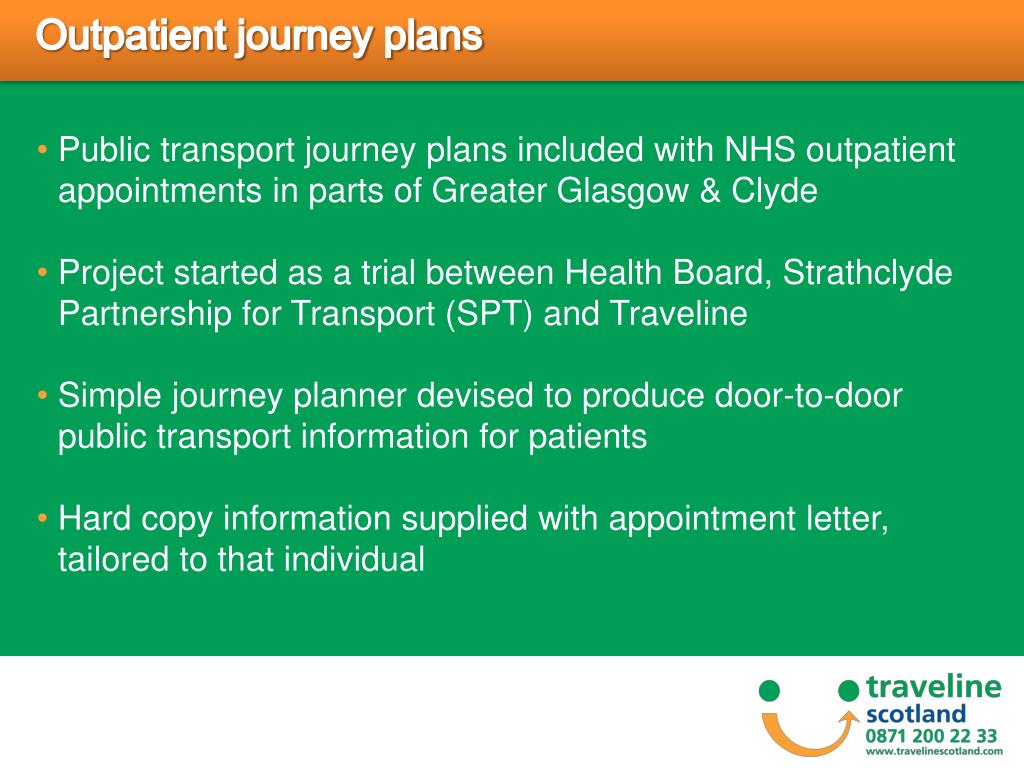 Outpatient journey plans

• Public transport journey plans included with NHS outpatient appointments in parts of Greater Glasgow & Clyde

• Project started as a trial between Health Board, Strathclyde Partnership for Transport (SPT) and Traveline

• Simple journey planner devised to produce door-to-door public transport information for patients

• Hard copy information supplied with appointment letter, tailored to that individual

traveline
scotland
0871 200 22 33
www.travelinescotland.com